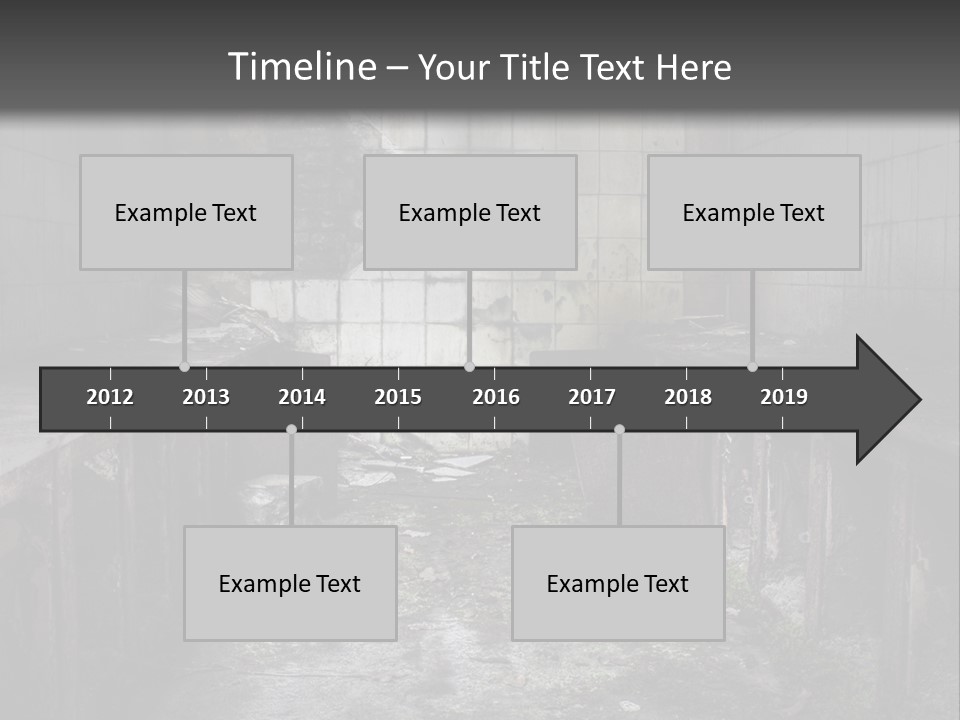 Timeline – Your Title Text Here

Example Text

Example Text

Example Text

2012 2013 2014 2015 2016 2017 2018 2019

Example Text

Example Text